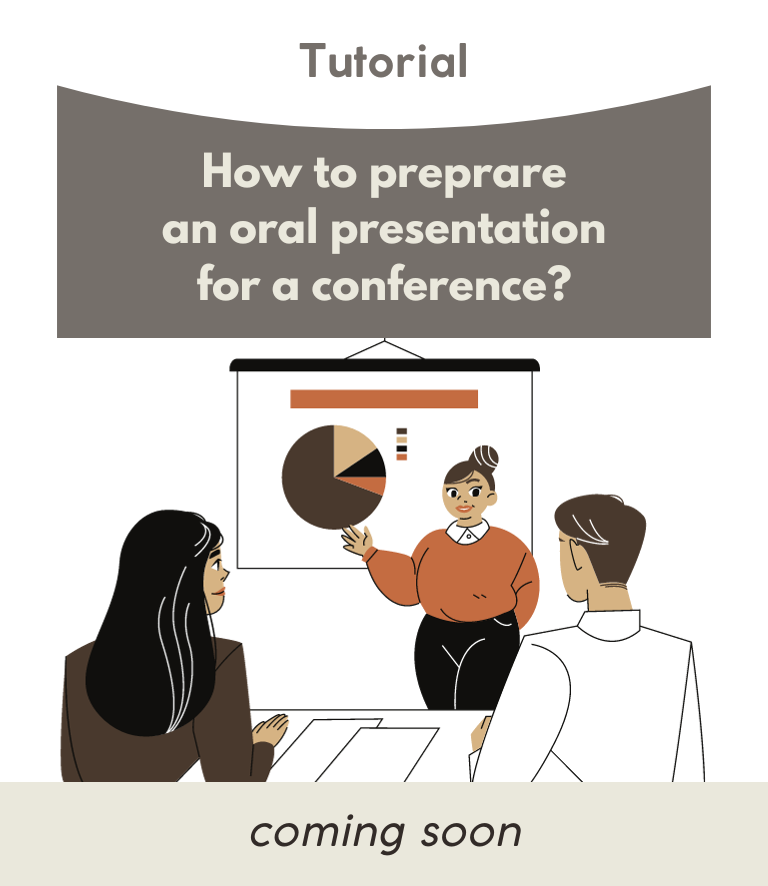 Tutorial

How to preprare an oral presentation for a conference?

coming soon